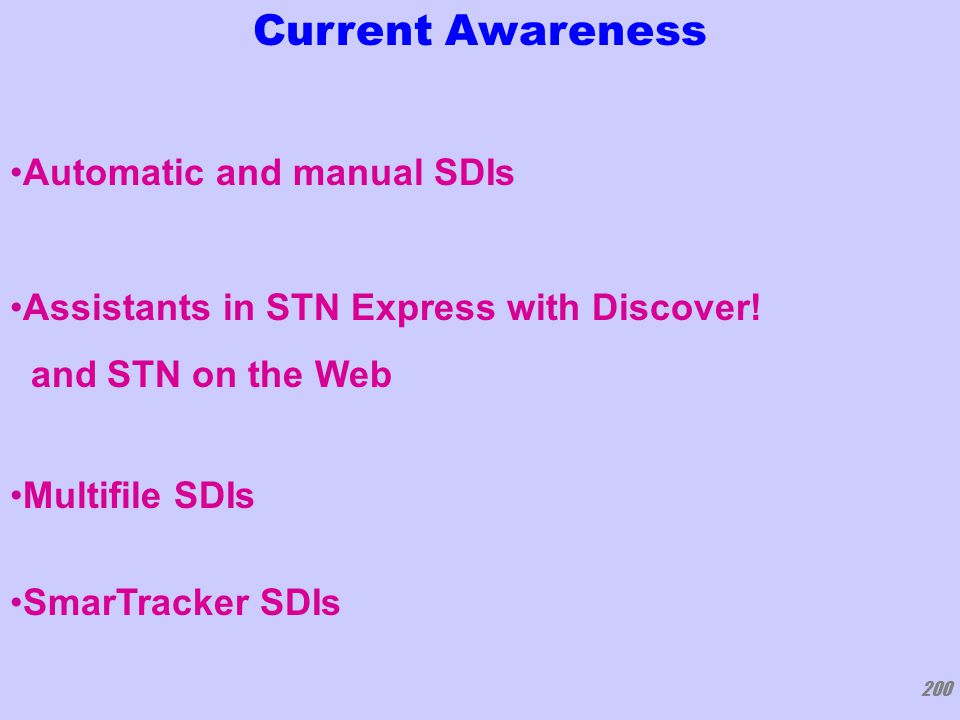 Current Awareness

•Automatic and manual SDIs

•Assistants in STN Express with Discover! and STN on the Web

•Multifile SDIs

•SmarTracker SDIs

200